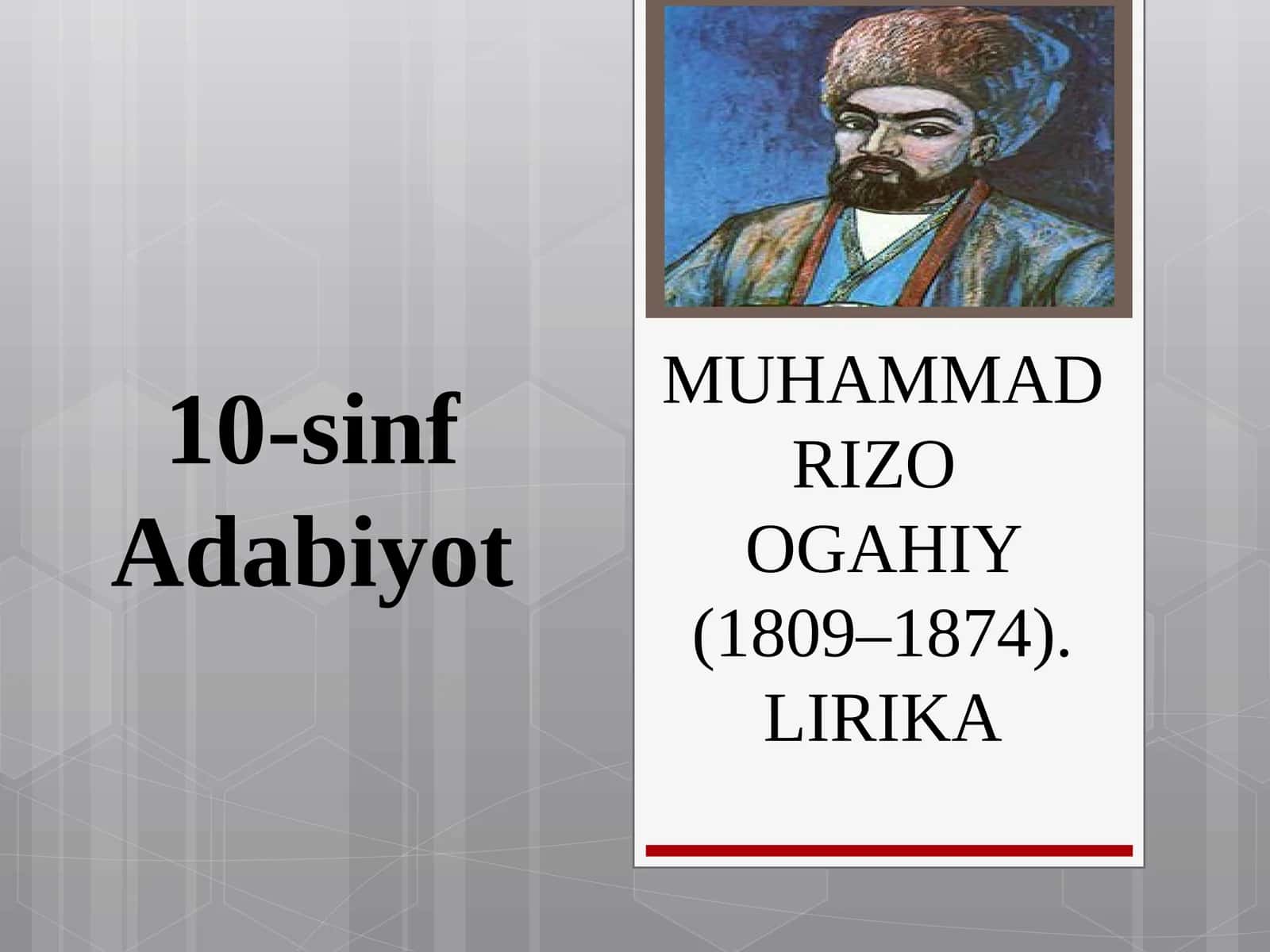 10-sinf
Adabiyot

MUHAMMAD RIZO OGAHIY (1809–1874). LIRIKA